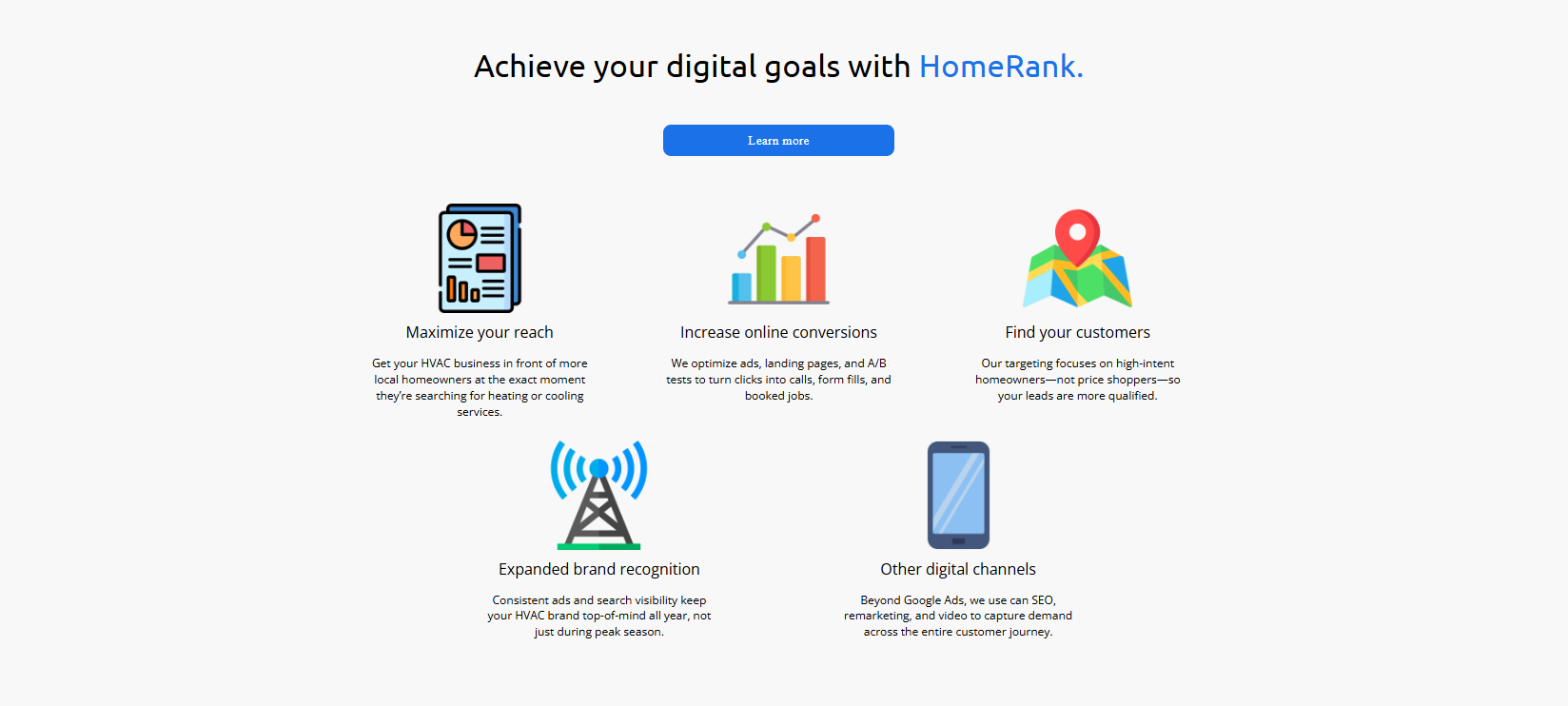 Achieve your digital goals with HomeRank.

Learn more

Maximize your reach

Get your HVAC business in front of more local homeowners at the exact moment they're searching for heating or cooling services.

Increase online conversions

We optimize ads, landing pages, and A/B tests to turn clicks into calls, form fills, and booked jobs.

Find your customers

Our targeting focuses on high-intent homeowners—not price shoppers—so your leads are more qualified.

Expanded brand recognition

Consistent ads and search visibility keep your HVAC brand top-of-mind all year, not just during peak season.

Other digital channels

Beyond Google Ads, we use can SEO, remarketing, and video to capture demand across the entire customer journey.